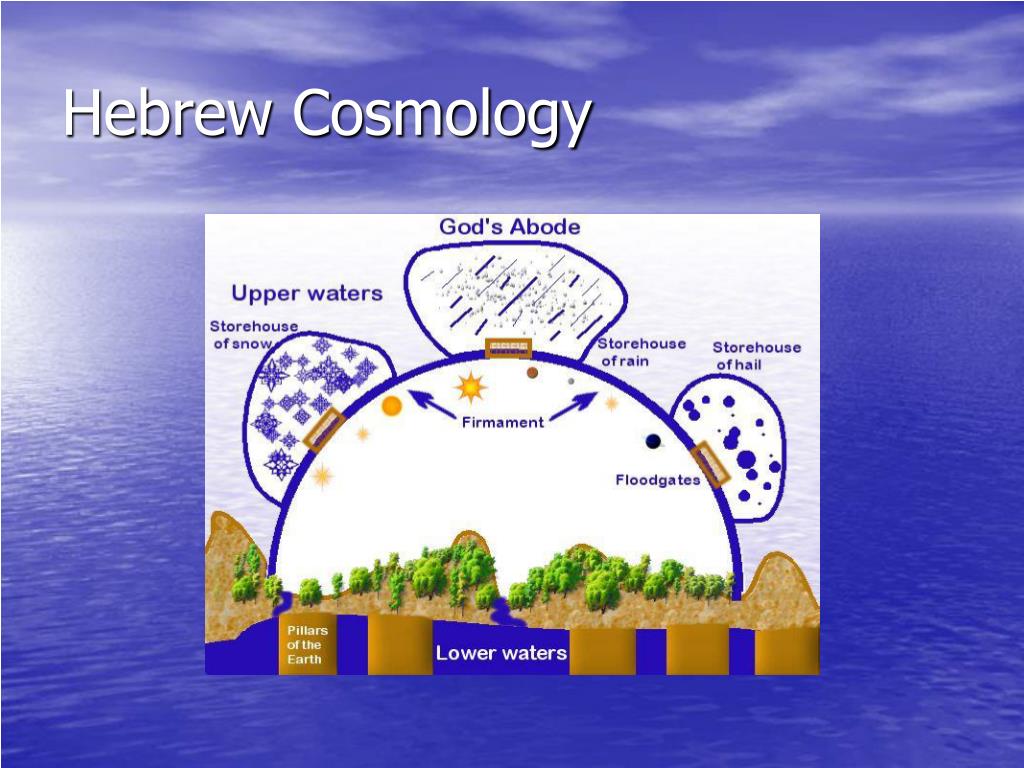 Hebrew Cosmology

God's Abode

Upper waters

Storehouse of snow

Storehouse of rain

Storehouse of hail

Firmament

Floodgates

Pillars of the Earth

Lower waters